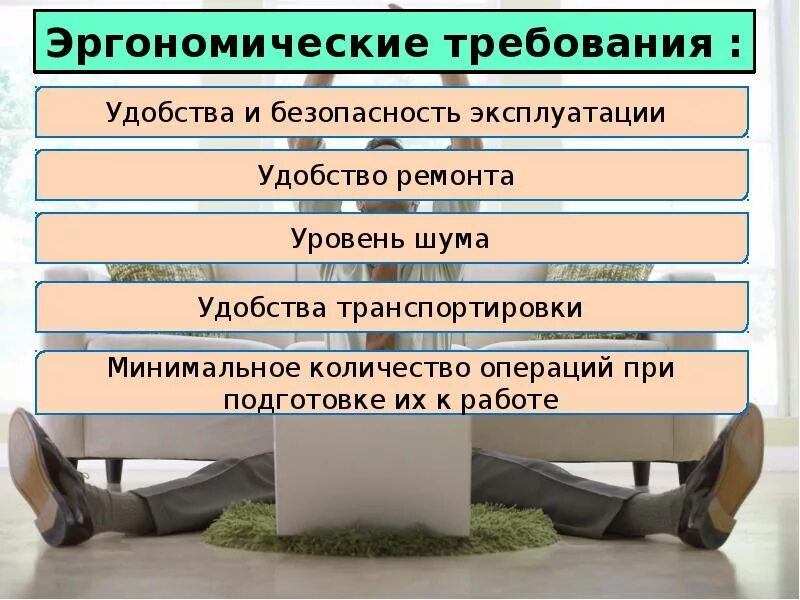 Эргономические требования :

Удобства и безопасность эксплуатации

Удобство ремонта

Уровень шума

Удобства транспортировки

Минимальное количество операций при подготовке их к работе